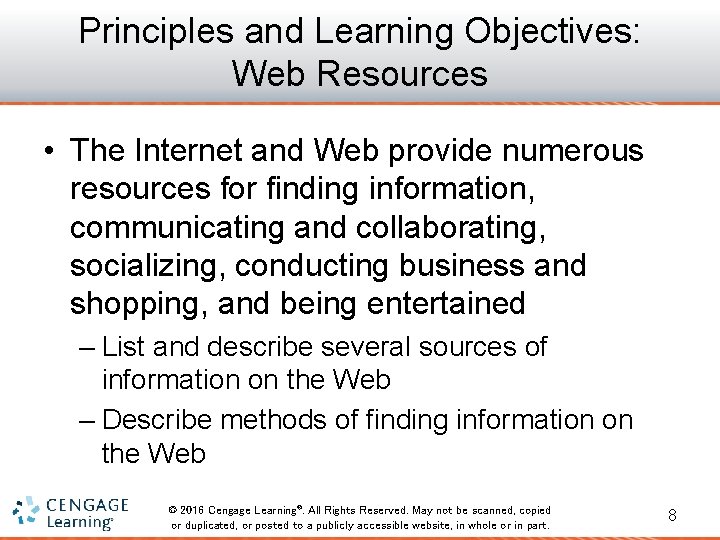 Principles and Learning Objectives: Web Resources

• The Internet and Web provide numerous resources for finding information, communicating and collaborating, socializing, conducting business and shopping, and being entertained

– List and describe several sources of information on the Web

– Describe methods of finding information on the Web

CENGAGE Learning®

© 2016 Cengage Learning®. All Rights Reserved. May not be scanned, copied or duplicated, or posted to a publicly accessible website, in whole or in part.

8